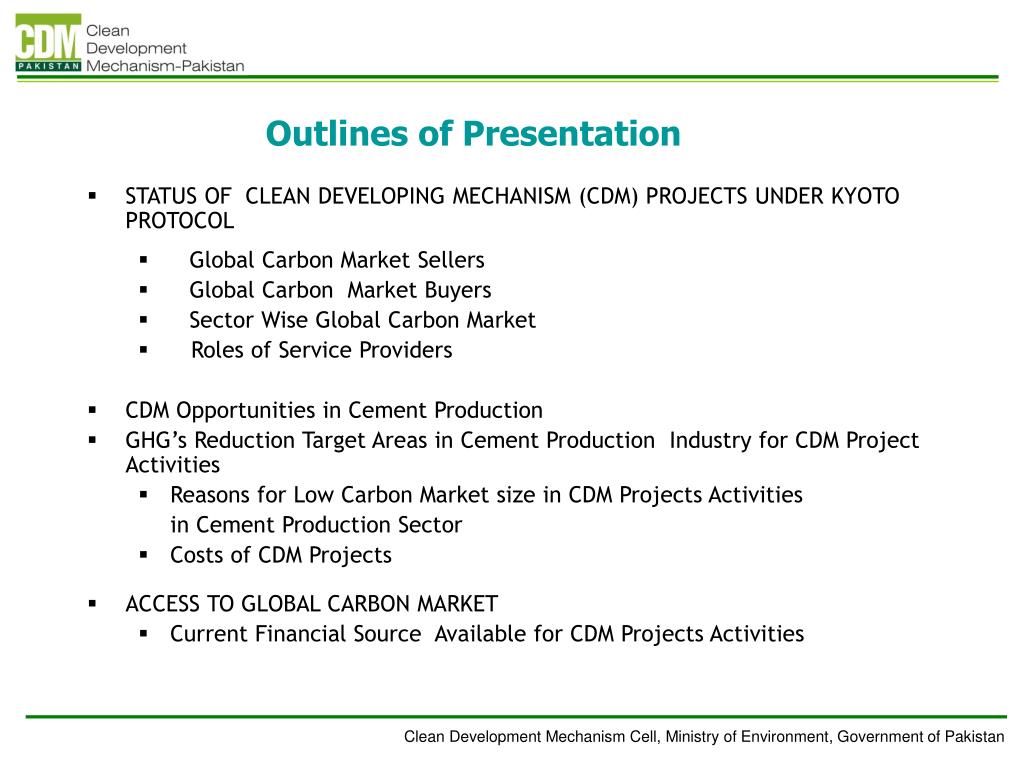 CDM PAKISTAN Clean Development Mechanism-Pakistan

Outlines of Presentation

▪ STATUS OF CLEAN DEVELOPING MECHANISM (CDM) PROJECTS UNDER KYOTO PROTOCOL
▪ Global Carbon Market Sellers
▪ Global Carbon Market Buyers
▪ Sector Wise Global Carbon Market
▪ Roles of Service Providers

▪ CDM Opportunities in Cement Production
▪ GHG's Reduction Target Areas in Cement Production Industry for CDM Project Activities
▪ Reasons for Low Carbon Market size in CDM Projects Activities in Cement Production Sector
▪ Costs of CDM Projects

▪ ACCESS TO GLOBAL CARBON MARKET
▪ Current Financial Source Available for CDM Projects Activities

Clean Development Mechanism Cell, Ministry of Environment, Government of Pakistan